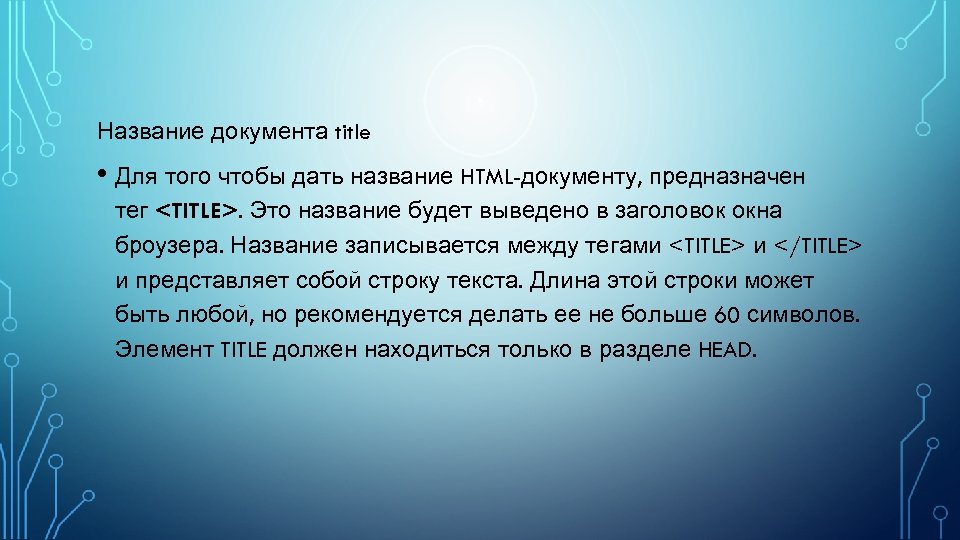 Название документа title

• Для того чтобы дать название HTML-документу, предназначен тег <TITLE>. Это название будет выведено в заголовок окна броузера. Название записывается между тегами <TITLE> и </TITLE> и представляет собой строку текста. Длина этой строки может быть любой, но рекомендуется делать ее не больше 60 символов. Элемент TITLE должен находиться только в разделе HEAD.